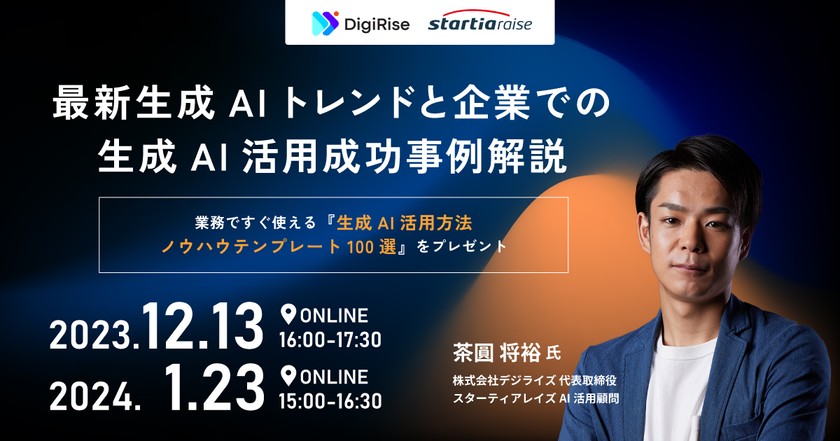 DigiRise startiaraise

最新生成 AI トレンドと企業での
生成 AI 活用成功事例解説

業務ですぐ使える『生成 AI 活用方法
ノウハウテンプレート 100 選』をプレゼント

2023.12.13 ONLINE 16:00-17:30

2024. 1.23 ONLINE 15:00-16:30

茶圓 将裕 氏
株式会社デジライズ 代表取締役
スターティアレイズ AI 活用顧問